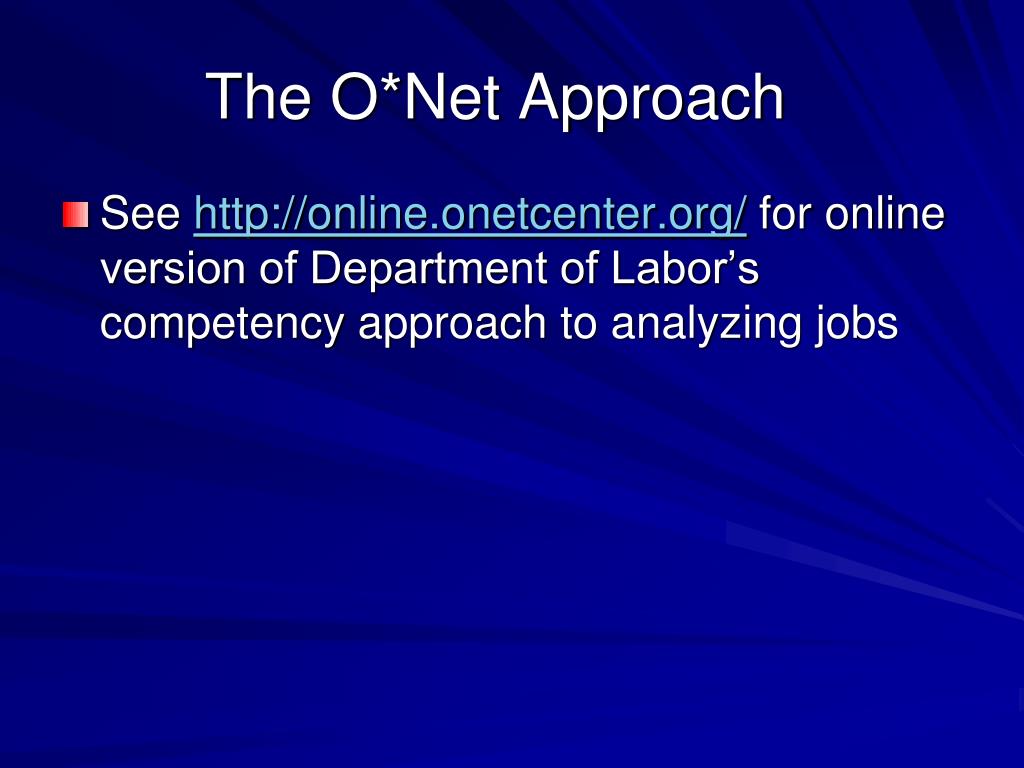 The O*Net Approach

See http://online.onetcenter.org/ for online version of Department of Labor’s competency approach to analyzing jobs